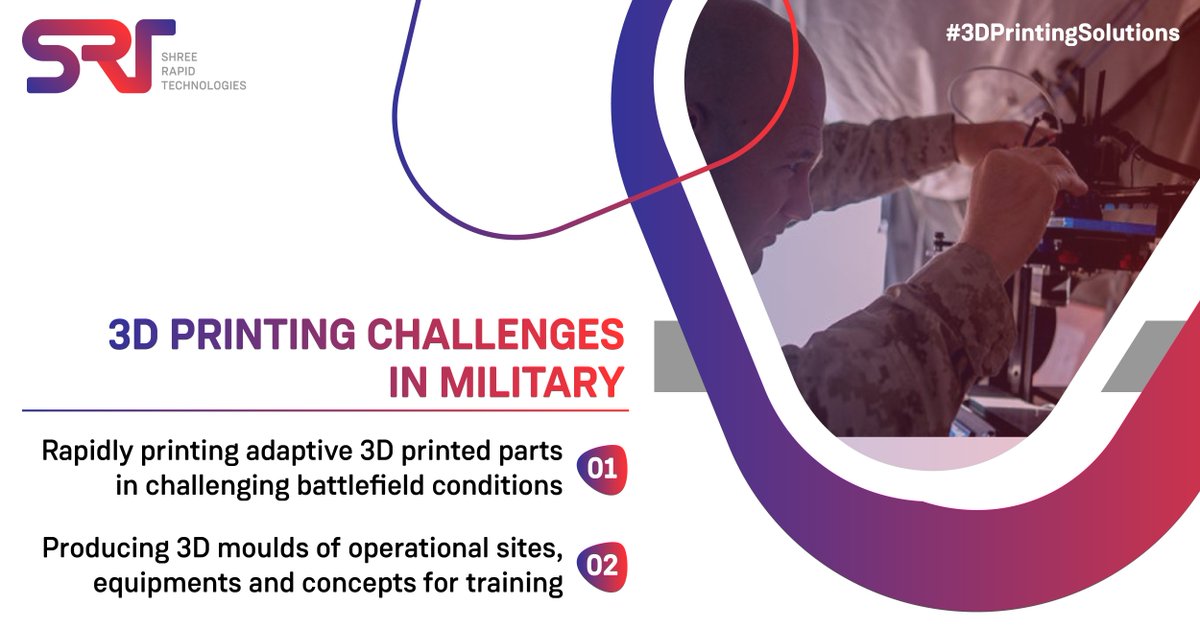 SRT
SHREE RAPID TECHNOLOGIES

#3DPrintingSolutions

3D PRINTING CHALLENGES IN MILITARY

Rapidly printing adaptive 3D printed parts in challenging battlefield conditions 01

Producing 3D moulds of operational sites, equipments and concepts for training 02